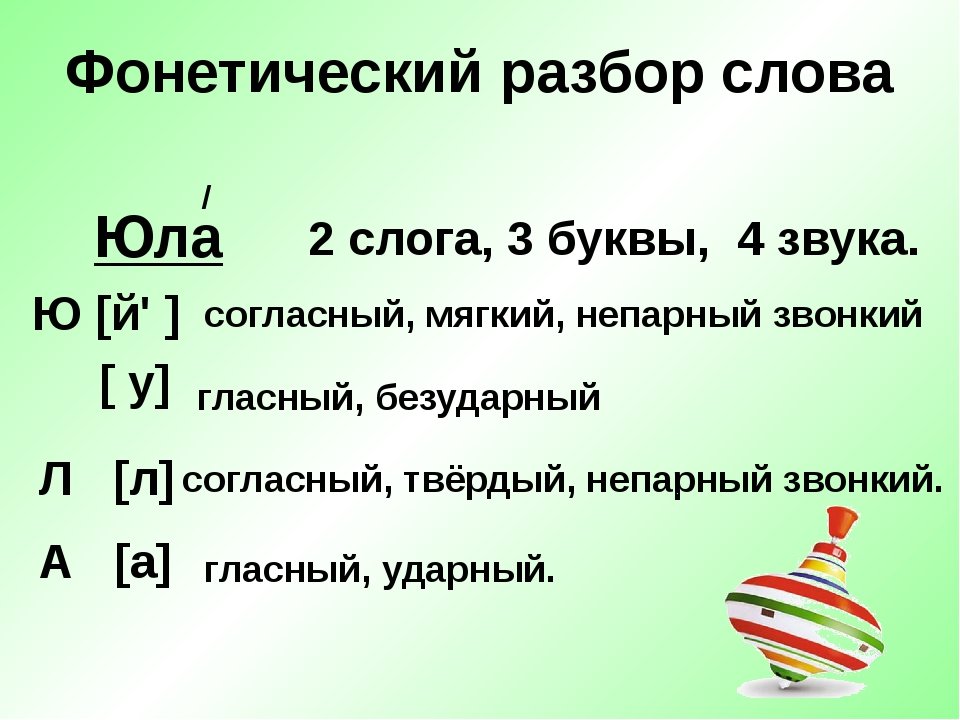 Фонетический разбор слова

/
Юла 2 слога, 3 буквы, 4 звука.

Ю [й' ] согласный, мягкий, непарный звонкий

[ у] гласный, безударный

Л [л] согласный, твёрдый, непарный звонкий.

А [а] гласный, ударный.